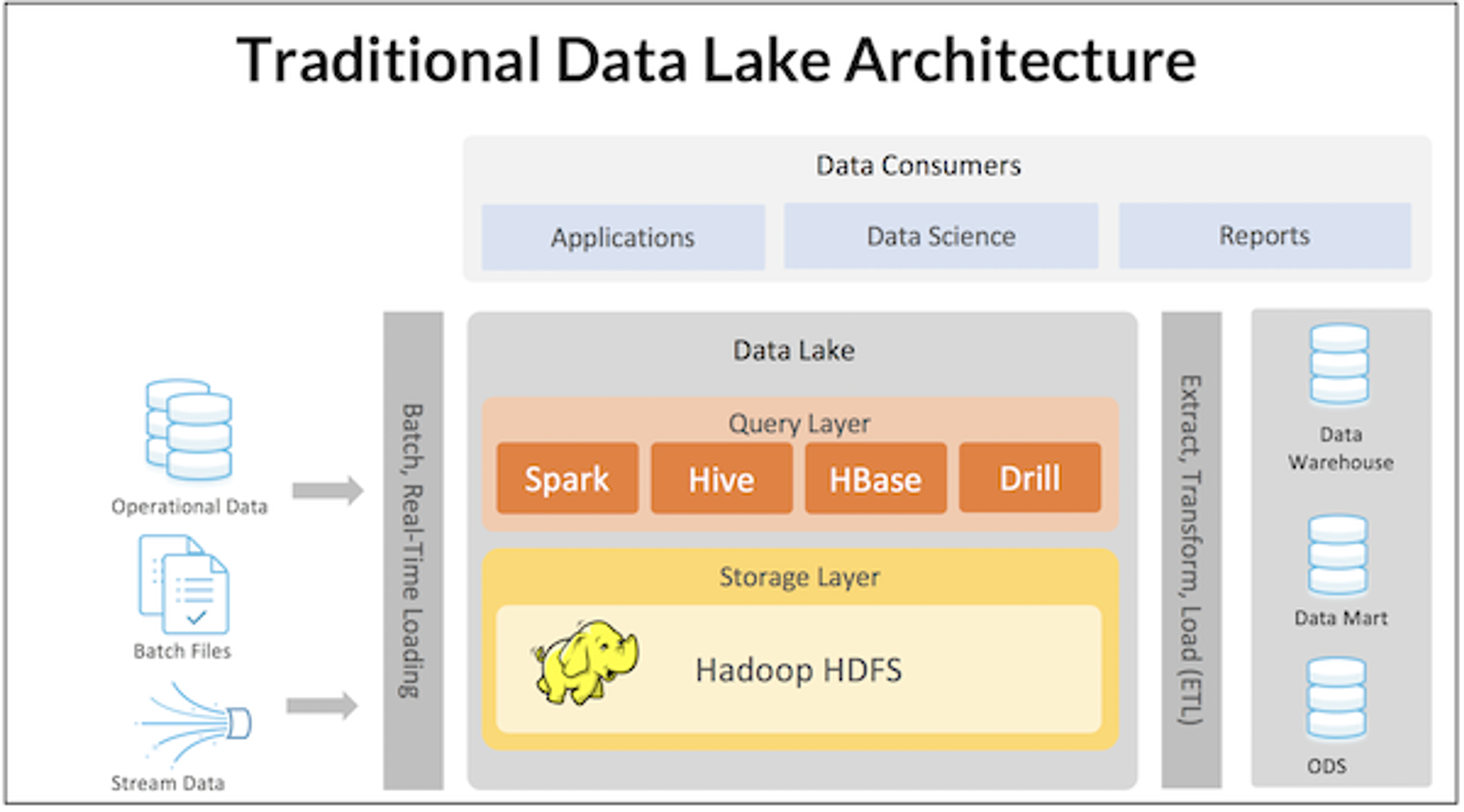 Traditional Data Lake Architecture

Data Consumers

Applications

Data Science

Reports

Operational Data

Batch Files

Stream Data

Batch, Real-Time Loading

Data Lake

Query Layer

Spark

Hive

HBase

Drill

Storage Layer

Hadoop HDFS

Extract, Transform, Load (ETL)

Data Warehouse

Data Mart

ODS